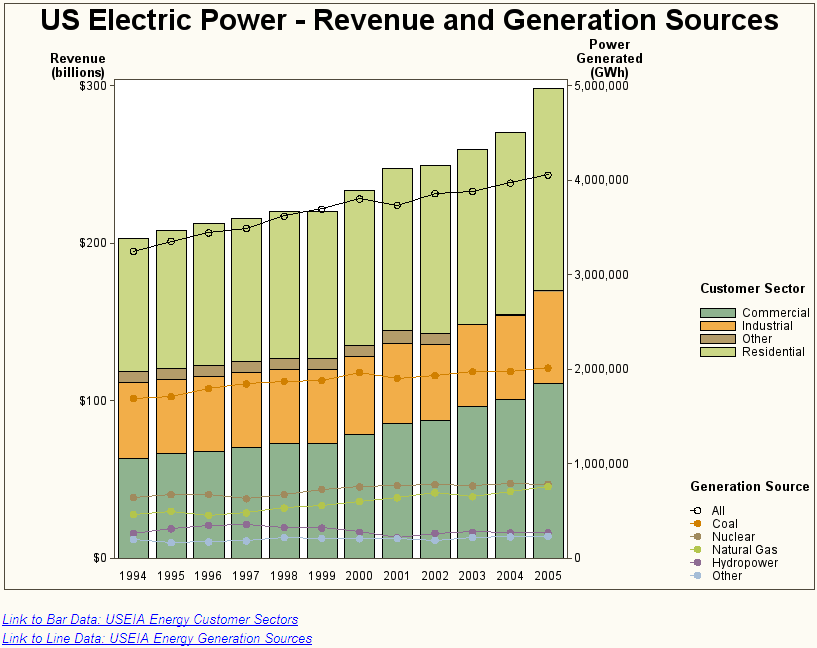 US Electric Power - Revenue and Generation Sources

Revenue (billions)

Power Generated (GWh)

$300
$200
$100
$0

5,000,000
4,000,000
3,000,000
2,000,000
1,000,000
0

1994 1995 1996 1997 1998 1999 2000 2001 2002 2003 2004 2005

Customer Sector
Commercial
Industrial
Other
Residential

Generation Source
All
Coal
Nuclear
Natural Gas
Hydropower
Other

Link to Bar Data: USEIA Energy Customer Sectors
Link to Line Data: USEIA Energy Generation Sources